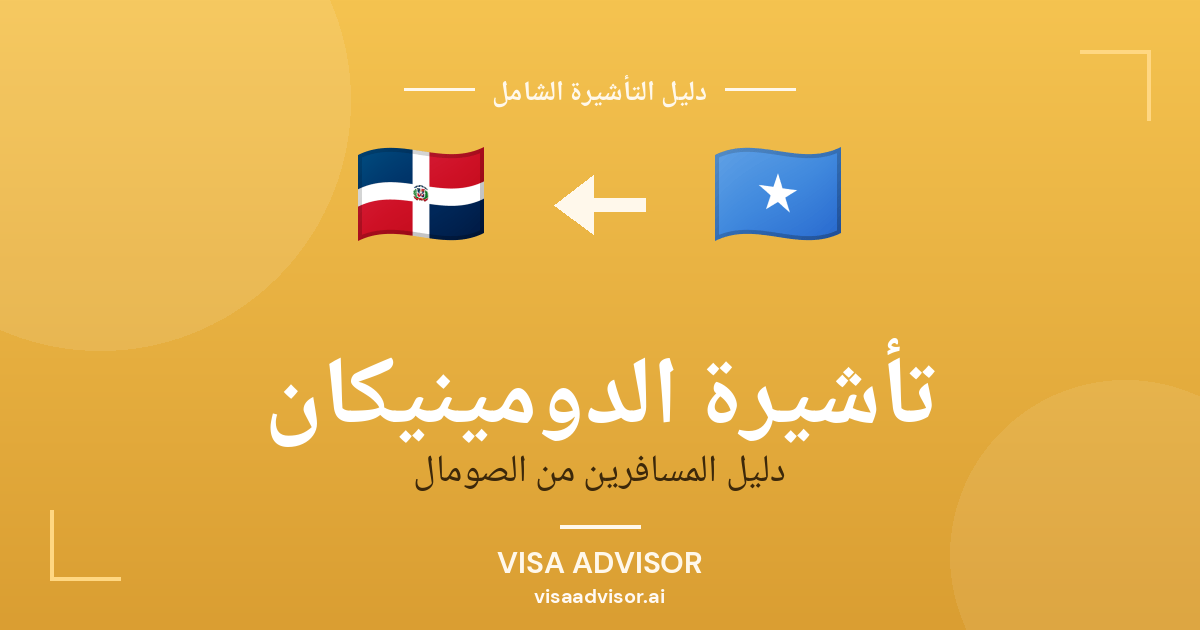 دليل التأشيرة الشامل

تأشيرة الدومينيكان

دليل المسافرين من الصومال

VISA ADVISOR

visaadvisor.ai